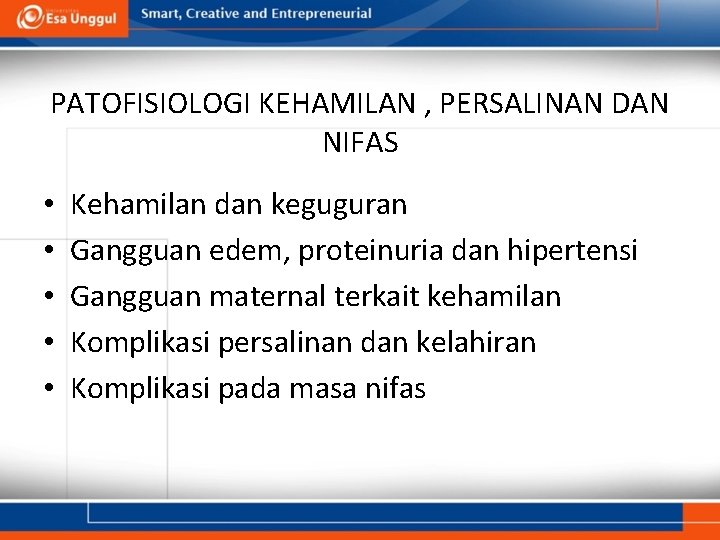 Esa Unggul

Smart, Creative and Entrepreneurial

PATOFISIOLOGI KEHAMILAN , PERSALINAN DAN NIFAS

• Kehamilan dan keguguran
• Gangguan edem, proteinuria dan hipertensi
• Gangguan maternal terkait kehamilan
• Komplikasi persalinan dan kelahiran
• Komplikasi pada masa nifas